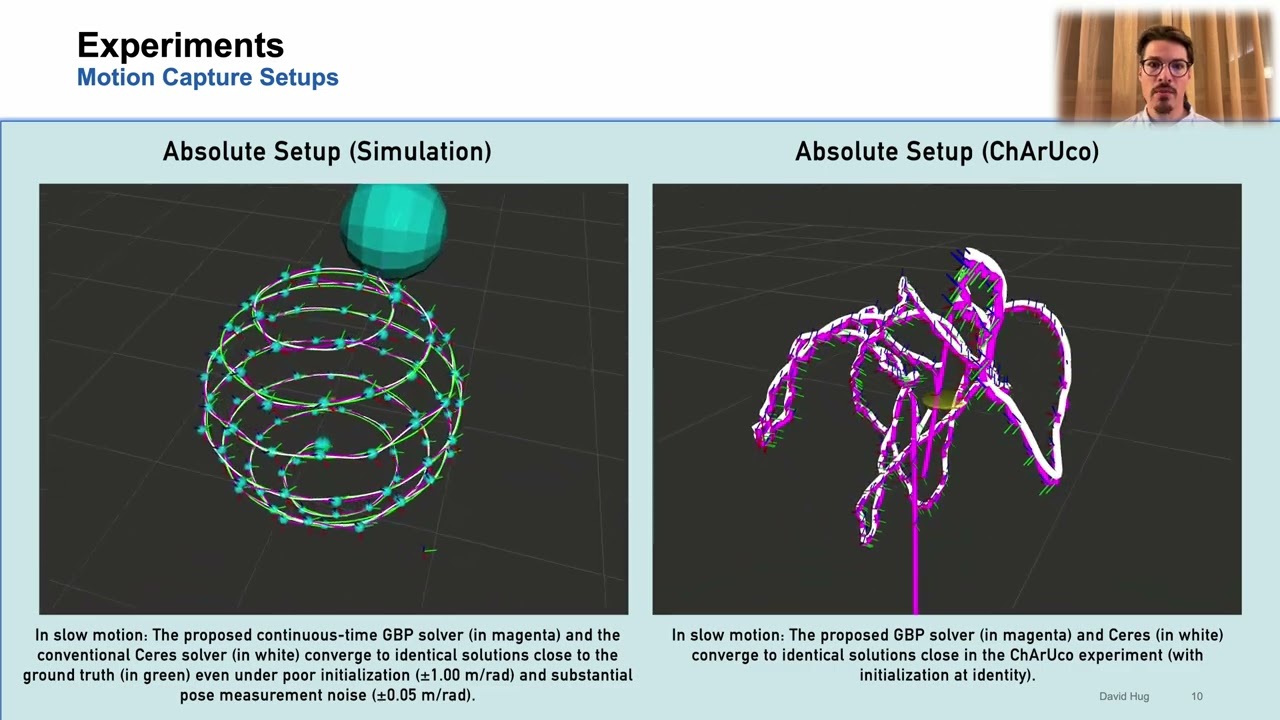 Experiments
Motion Capture Setups

Absolute Setup (Simulation)

In slow motion: The proposed continuous-time GBP solver (in magenta) and the conventional Ceres solver (in white) converge to identical solutions close to the ground truth (in green) even under poor initialization (±1.00 m/rad) and substantial pose measurement noise (±0.05 m/rad).

Absolute Setup (ChArUco)

In slow motion: The proposed GBP solver (in magenta) and Ceres (in white) converge to identical solutions close in the ChArUco experiment (with initialization at identity).

David Hug 10